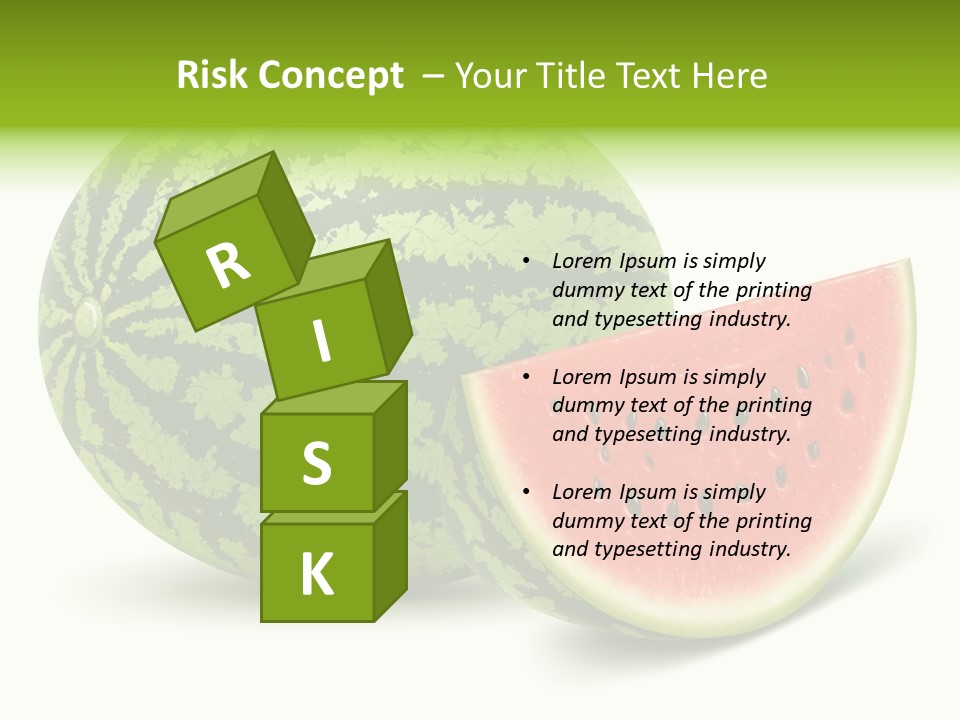 Risk Concept – Your Title Text Here

R
I
S
K

• Lorem Ipsum is simply dummy text of the printing and typesetting industry.

• Lorem Ipsum is simply dummy text of the printing and typesetting industry.

• Lorem Ipsum is simply dummy text of the printing and typesetting industry.